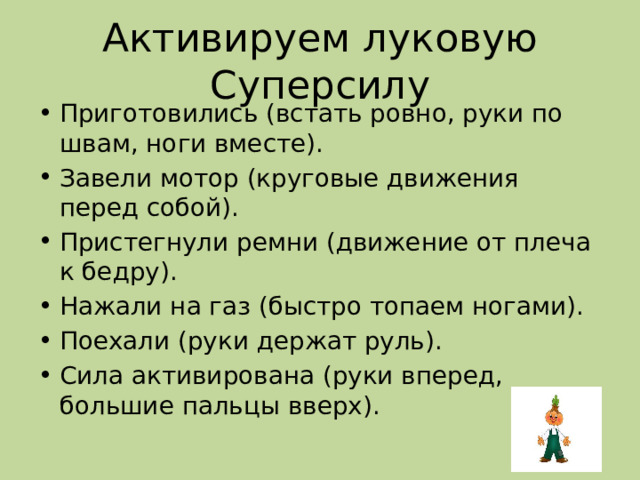 Активируем луковую Суперсилу

• Приготовились (встать ровно, руки по швам, ноги вместе).
• Завели мотор (круговые движения перед собой).
• Пристегнули ремни (движение от плеча к бедру).
• Нажали на газ (быстро топаем ногами).
• Поехали (руки держат руль).
• Сила активирована (руки вперед, большие пальцы вверх).